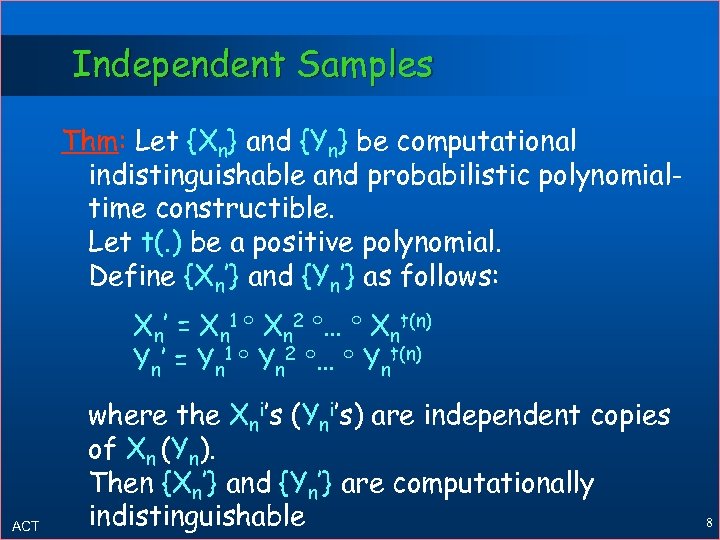 Independent Samples

Thm: Let $\{X_n\}$ and $\{Y_n\}$ be computational indistinguishable and probabilistic polynomial-time constructible.
Let $t(.)$ be a positive polynomial.
Define $\{X_n'\}$ and $\{Y_n'\}$ as follows:

$X_n' = X_n^1 \circ X_n^2 \circ ... \circ X_n^{t(n)}$
$Y_n' = Y_n^1 \circ Y_n^2 \circ ... \circ Y_n^{t(n)}$

where the $X_n^i$'s ($Y_n^i$'s) are independent copies of $X_n$ ($Y_n$).
Then $\{X_n'\}$ and $\{Y_n'\}$ are computationally indistinguishable

ACT

8